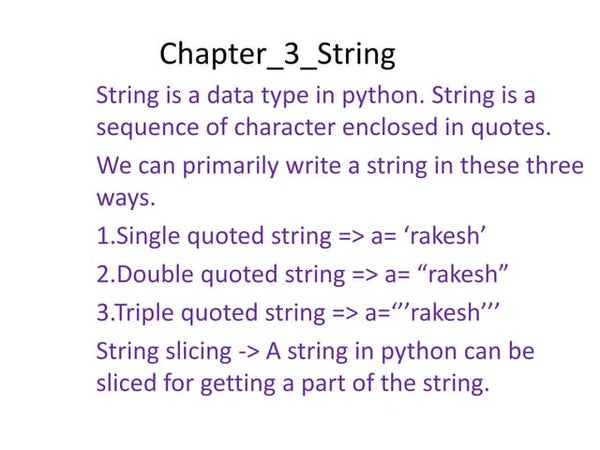 Chapter_3_String

String is a data type in python. String is a sequence of character enclosed in quotes.

We can primarily write a string in these three ways.

1.Single quoted string => a= ‘rakesh’

2.Double quoted string => a= “rakesh”

3.Triple quoted string => a=‘’’rakesh’’’

String slicing -> A string in python can be sliced for getting a part of the string.